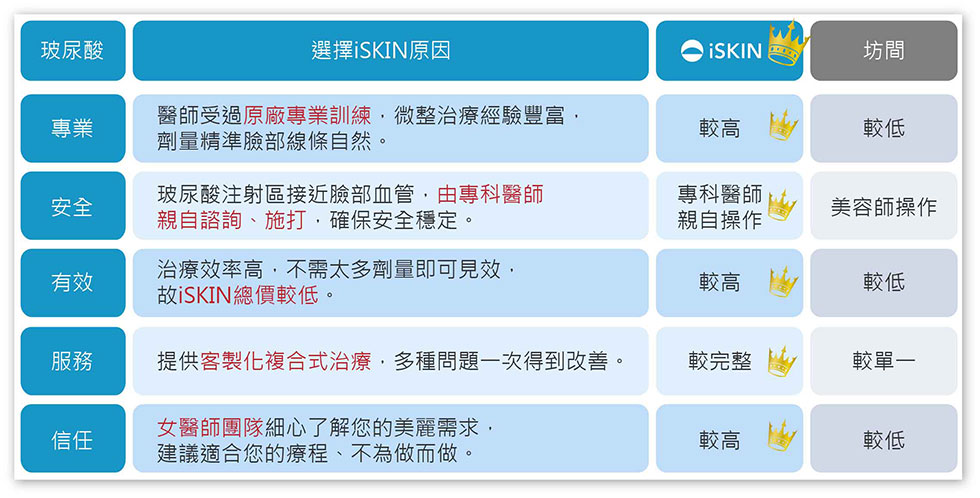 | 玻尿酸 | 選擇iSKIN原因 | iSKIN | 坊間 |
|---|---|---|---|
| 專業 | 醫師受過原廠專業訓練，微整治療經驗豐富，劑量精準臉部線條自然。 | 較高 | 較低 |
| 安全 | 玻尿酸注射區接近臉部血管，由專科醫師親自諮詢、施打，確保安全穩定。 | 專科醫師親自操作 | 美容師操作 |
| 有效 | 治療效率高，不需太多劑量即可見效，故iSKIN總價較低。 | 較高 | 較低 |
| 服務 | 提供客製化複合式治療，多種問題一次得到改善。 | 較完整 | 較單一 |
| 信任 | 女醫師團隊細心了解您的美麗需求，建議適合您的療程、不為做而做。 | 較高 | 較低 |